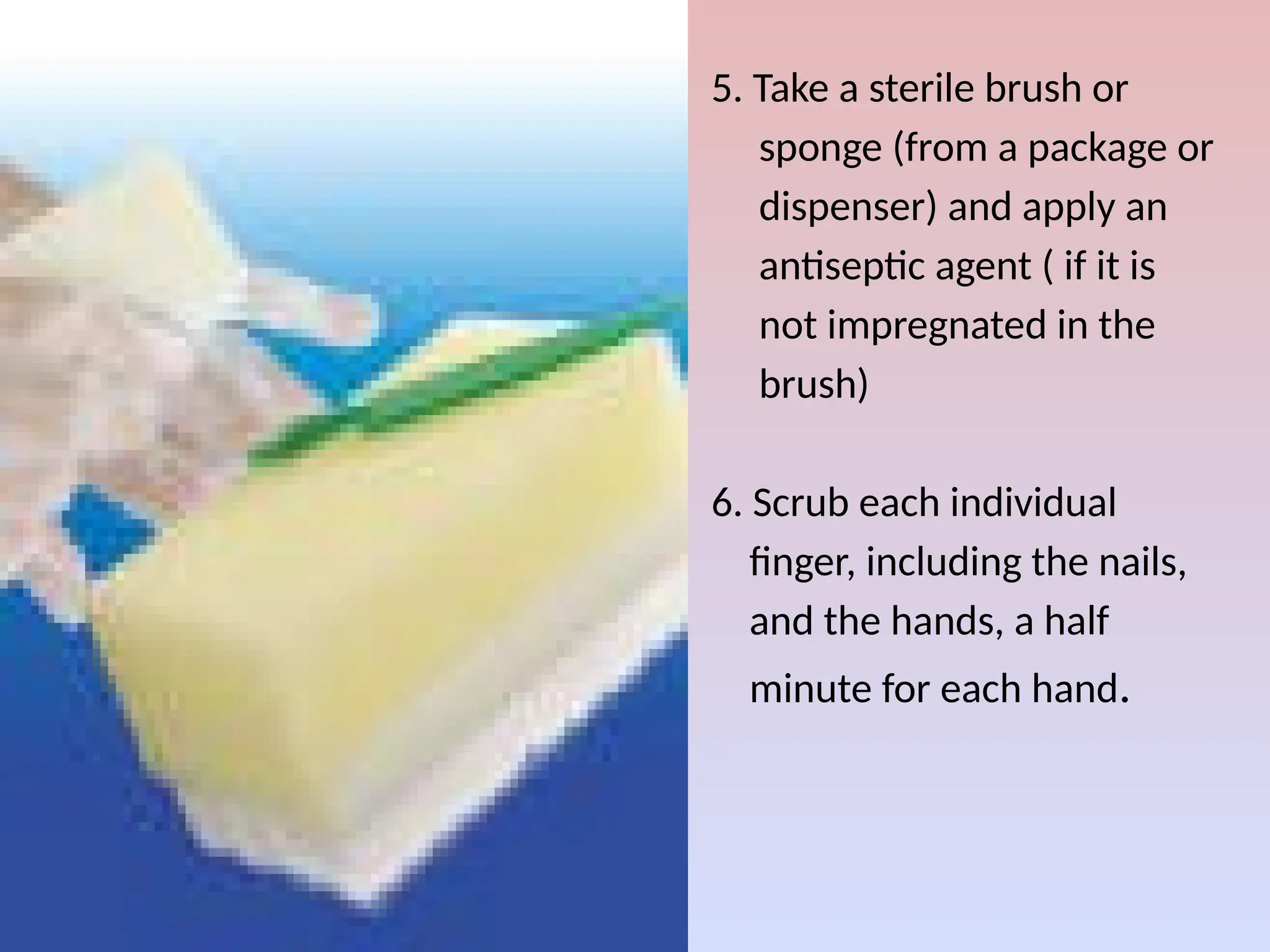 5. Take a sterile brush or sponge (from a package or dispenser) and apply an antiseptic agent ( if it is not impregnated in the brush)

6. Scrub each individual finger, including the nails, and the hands, a half minute for each hand.